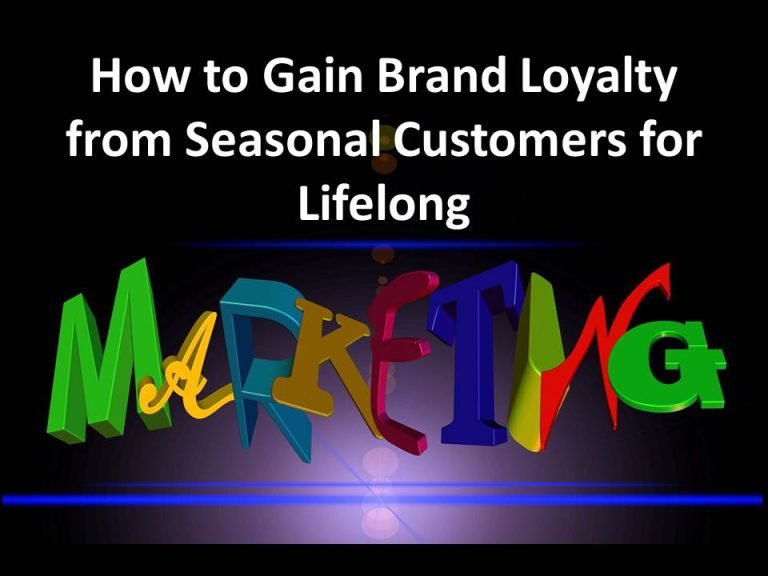 How to Gain Brand Loyalty from Seasonal Customers for Lifelong

MARKETING